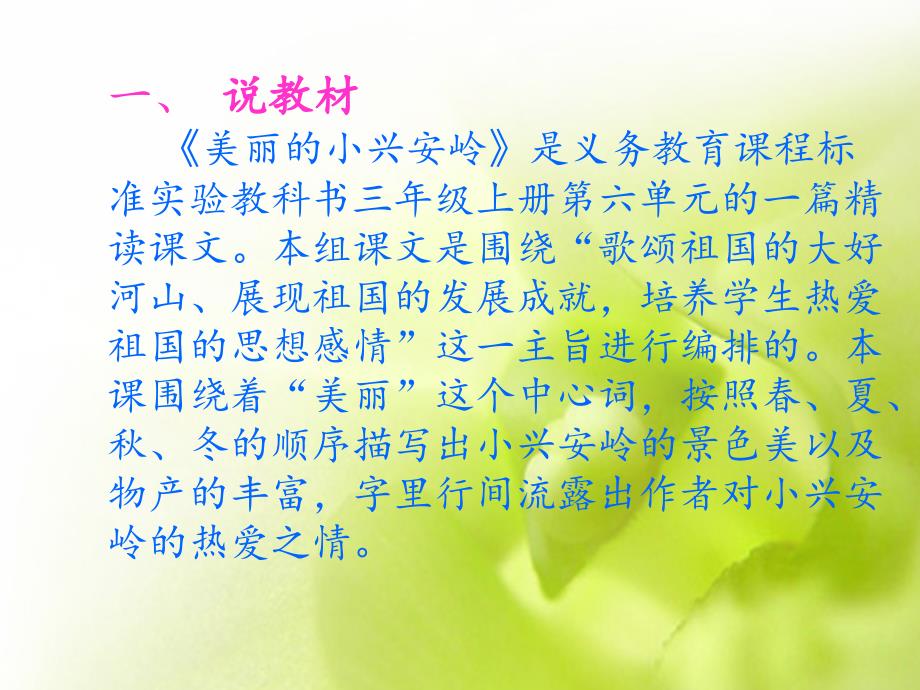 一、 说教材

《美丽的小兴安岭》是义务教育课程标准实验教科书三年级上册第六单元的一篇精读课文。本组课文是围绕“歌颂祖国的大好河山、展现祖国的发展成就，培养学生热爱祖国的思想感情”这一主旨进行编排的。本课围绕着“美丽”这个中心词，按照春、夏、秋、冬的顺序描写出小兴安岭的景色美以及物产的丰富，字里行间流露出作者对小兴安岭的热爱之情。